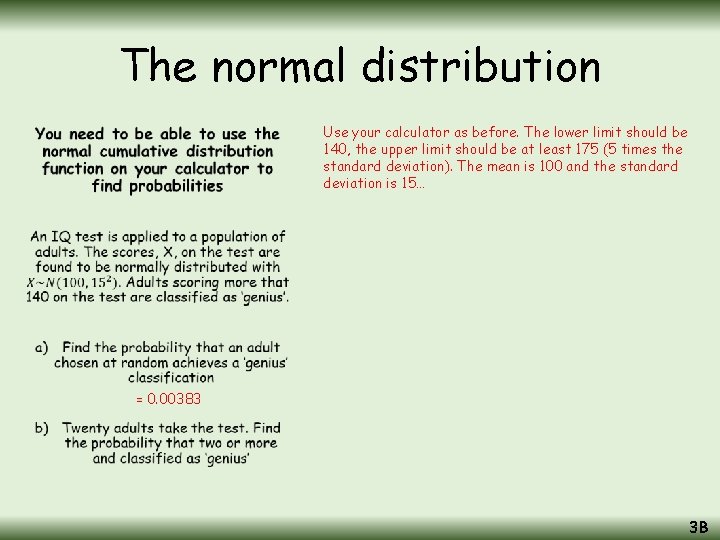 The normal distribution

You need to be able to use the normal cumulative distribution function on your calculator to find probabilities

An IQ test is applied to a population of adults. The scores, X, on the test are found to be normally distributed with $X \sim N(100, 15^2)$. Adults scoring more that 140 on the test are classified as 'genius'.

a) Find the probability that an adult chosen at random achieves a 'genius' classification

= 0.00383

b) Twenty adults take the test. Find the probability that two or more and classified as 'genius'

Use your calculator as before. The lower limit should be 140, the upper limit should be at least 175 (5 times the standard deviation). The mean is 100 and the standard deviation is 15...

3B